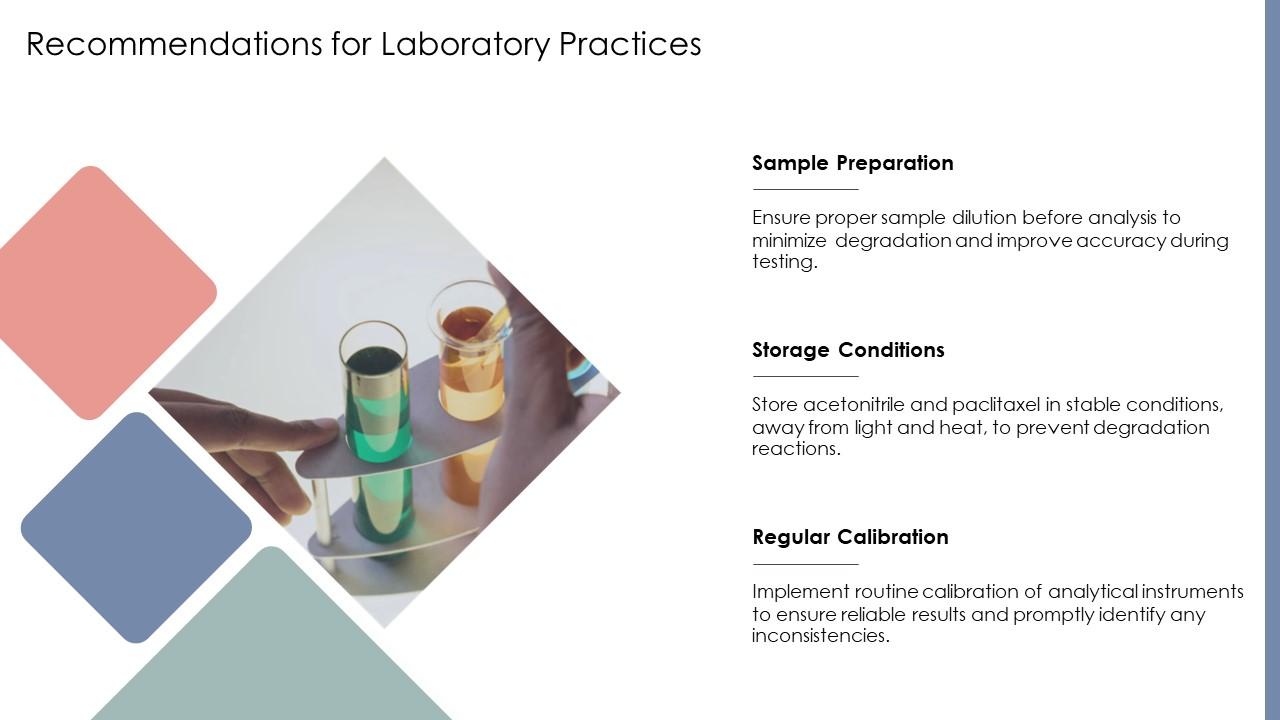 Recommendations for Laboratory Practices

Sample Preparation

Ensure proper sample dilution before analysis to minimize degradation and improve accuracy during testing.

Storage Conditions

Store acetonitrile and paclitaxel in stable conditions, away from light and heat, to prevent degradation reactions.

Regular Calibration

Implement routine calibration of analytical instruments to ensure reliable results and promptly identify any inconsistencies.